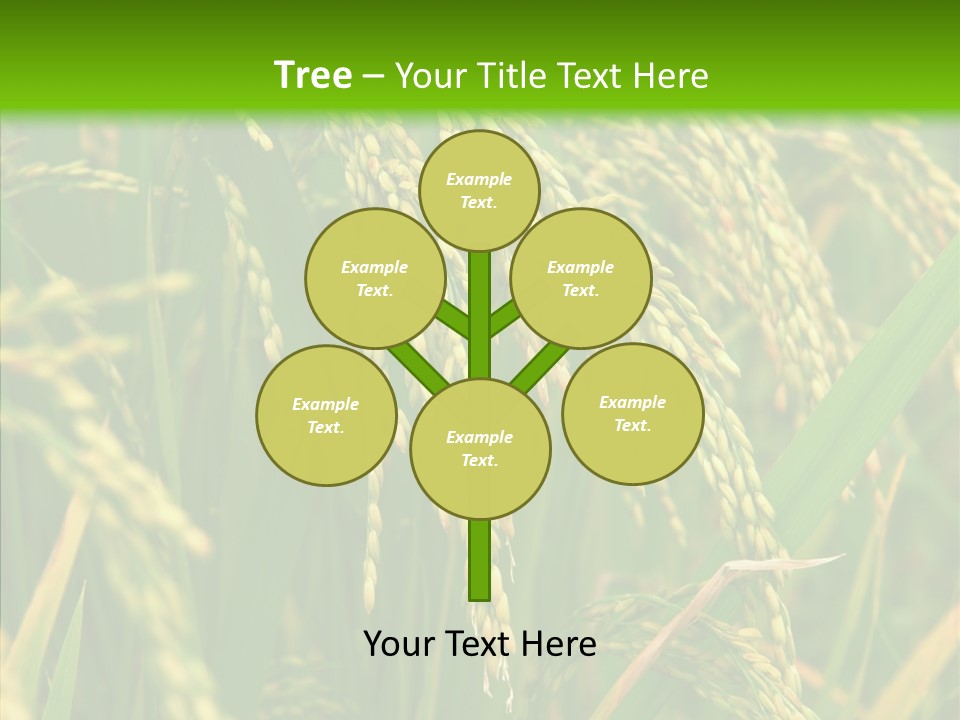 Tree – Your Title Text Here

Example Text.

Example Text.

Example Text.

Example Text.

Example Text.

Example Text.

Your Text Here